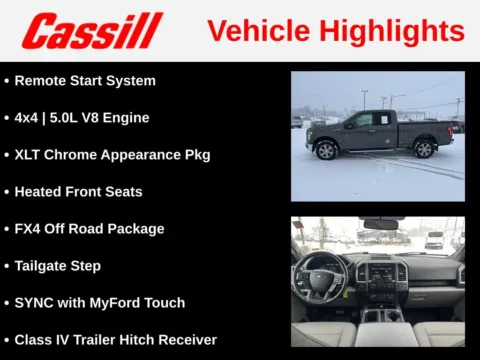 Cassill

Vehicle Highlights

• Remote Start System

• 4x4 | 5.0L V8 Engine

• XLT Chrome Appearance Pkg

• Heated Front Seats

• FX4 Off Road Package

• Tailgate Step

• SYNC with MyFord Touch

• Class IV Trailer Hitch Receiver